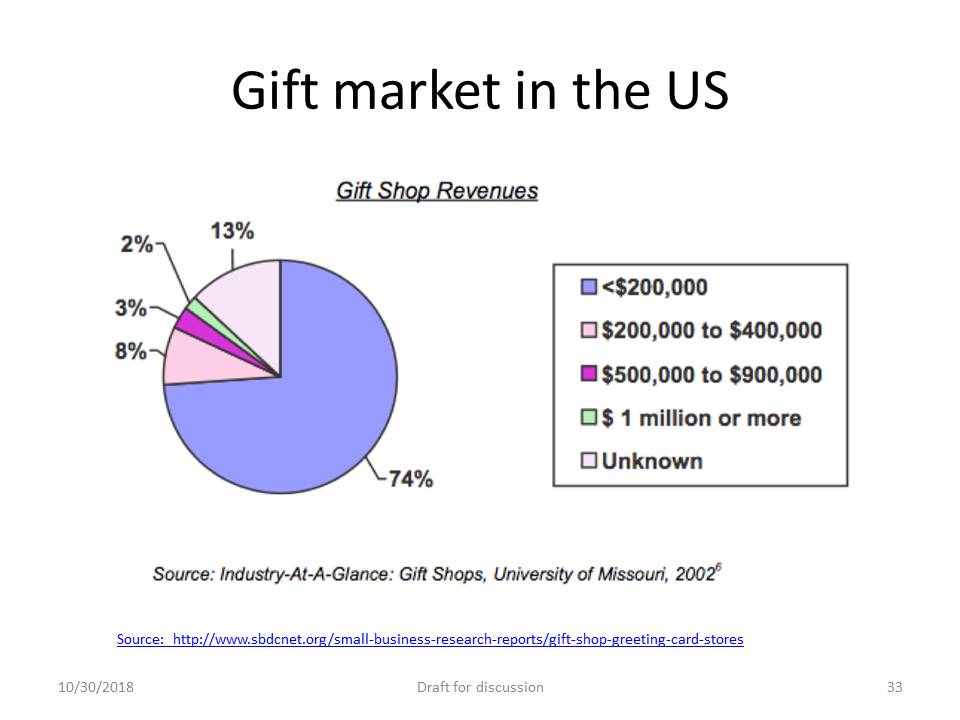 Gift market in the US

Gift Shop Revenues

2%

13%

3%

8%

74%

<\$200,000

\$200,000 to \$400,000

\$500,000 to \$900,000

\$ 1 million or more

Unknown

Source: Industry-At-A-Glance: Gift Shops, University of Missouri, 2002$^6$

Source: http://www.sbdcnet.org/small-business-research-reports/gift-shop-greeting-card-stores

10/30/2018

Draft for discussion

33